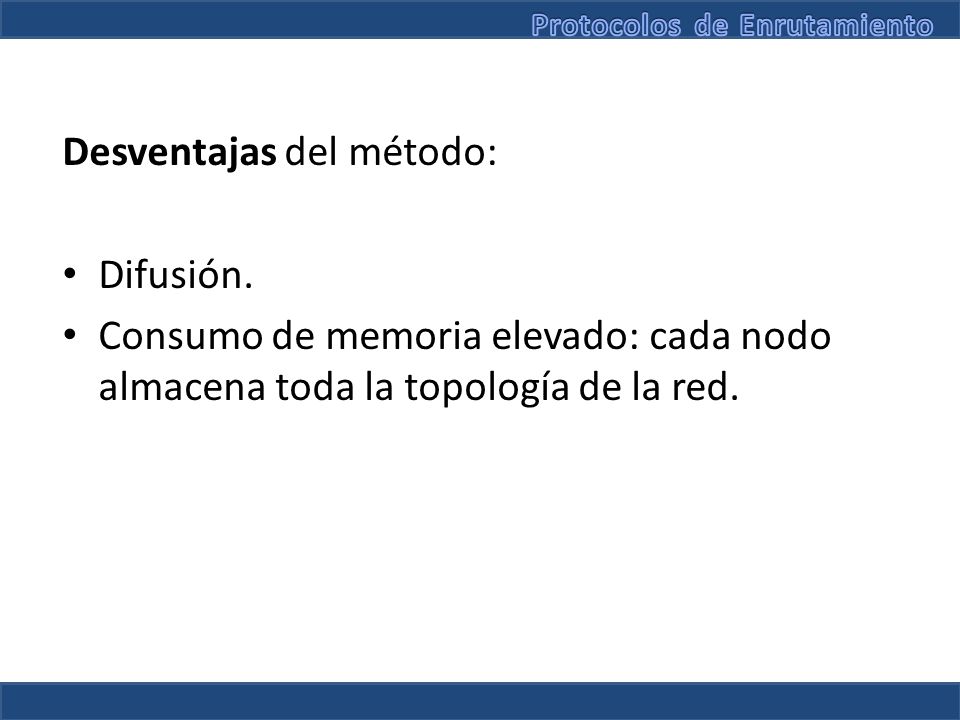 Protocolos de Enrutamiento

Desventajas del método:

• Difusión.
• Consumo de memoria elevado: cada nodo almacena toda la topología de la red.